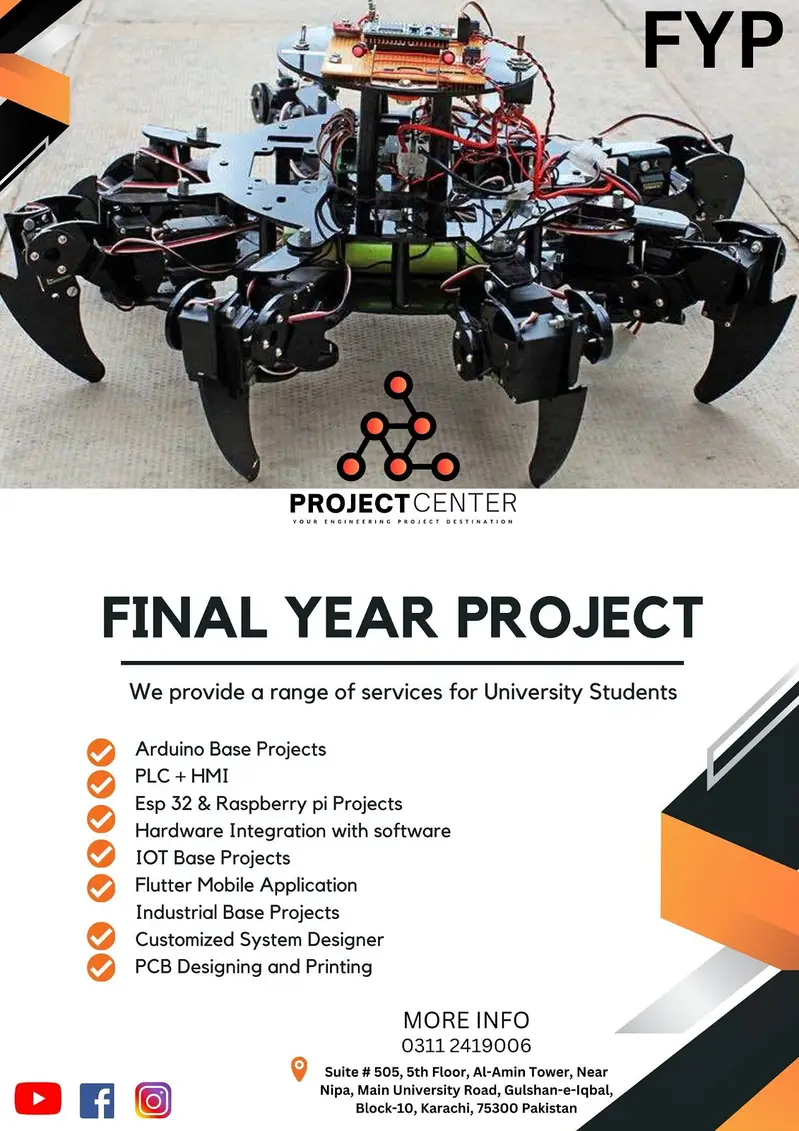 FYP

PROJECTCENTER
YOUR ENGINEERING PROJECT DESTINATION

FINAL YEAR PROJECT

We provide a range of services for University Students

Arduino Base Projects
PLC + HMI
Esp 32 & Raspberry pi Projects
Hardware Integration with software
IOT Base Projects
Flutter Mobile Application
Industrial Base Projects
Customized System Designer
PCB Designing and Printing

MORE INFO
0311 2419006

Suite # 505, 5th Floor, Al-Amin Tower, Near Nipa, Main University Road, Gulshan-e-Iqbal, Block-10, Karachi, 75300 Pakistan